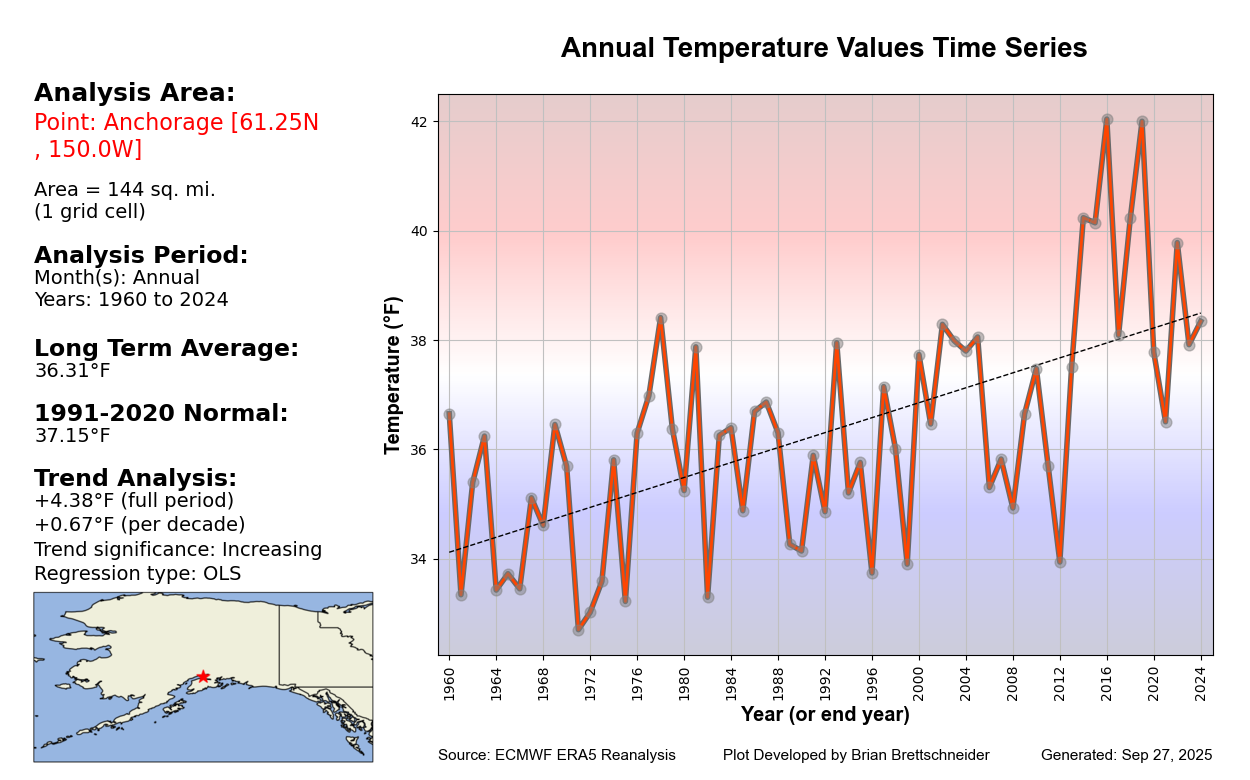 Analysis Area:
Point: Anchorage [61.25N , 150.0W]

Area = 144 sq. mi.
(1 grid cell)

Analysis Period:
Month(s): Annual
Years: 1960 to 2024

Long Term Average:
36.31°F

1991-2020 Normal:
37.15°F

Trend Analysis:
+4.38°F (full period)
+0.67°F (per decade)
Trend significance: Increasing
Regression type: OLS

Annual Temperature Values Time Series

Temperature (°F)

42
40
38
36
34

1960 1964 1968 1972 1976 1980 1984 1988 1992 1996 2000 2004 2008 2012 2016 2020 2024

Year (or end year)

Source: ECMWF ERA5 Reanalysis Plot Developed by Brian Brettschneider Generated: Sep 27, 2025